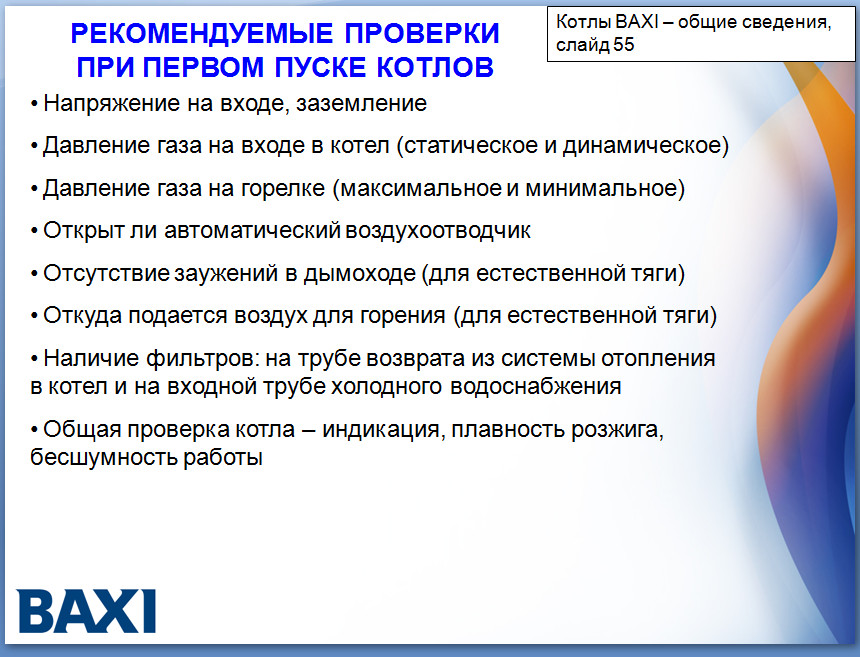 РЕКОМЕНДУЕМЫЕ ПРОВЕРКИ ПРИ ПЕРВОМ ПУСКЕ КОТЛОВ

Котлы BAXI – общие сведения, слайд 55

• Напряжение на входе, заземление

• Давление газа на входе в котел (статическое и динамическое)

• Давление газа на горелке (максимальное и минимальное)

• Открыт ли автоматический воздухоотводчик

• Отсутствие заужений в дымоходе (для естественной тяги)

• Откуда подается воздух для горения (для естественной тяги)

• Наличие фильтров: на трубе возврата из системы отопления в котел и на входной трубе холодного водоснабжения

• Общая проверка котла – индикация, плавность розжига, бесшумность работы

BAXI